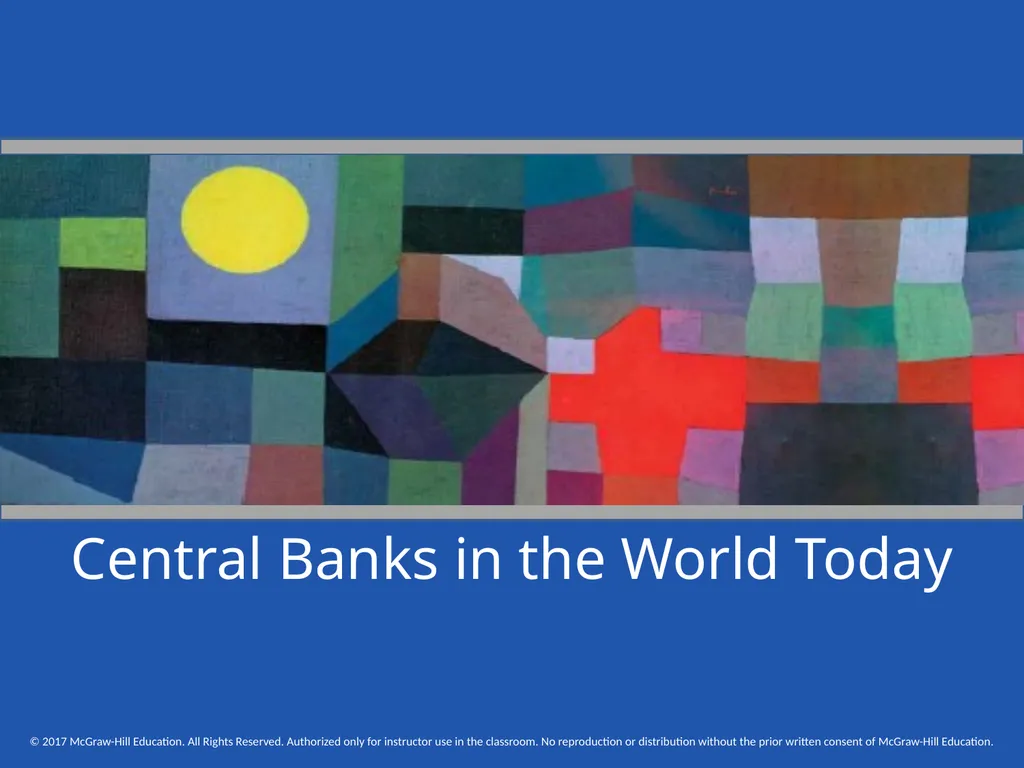 Central Banks in the World Today

© 2017 McGraw-Hill Education. All Rights Reserved. Authorized only for instructor use in the classroom. No reproduction or distribution without the prior written consent of McGraw-Hill Education.